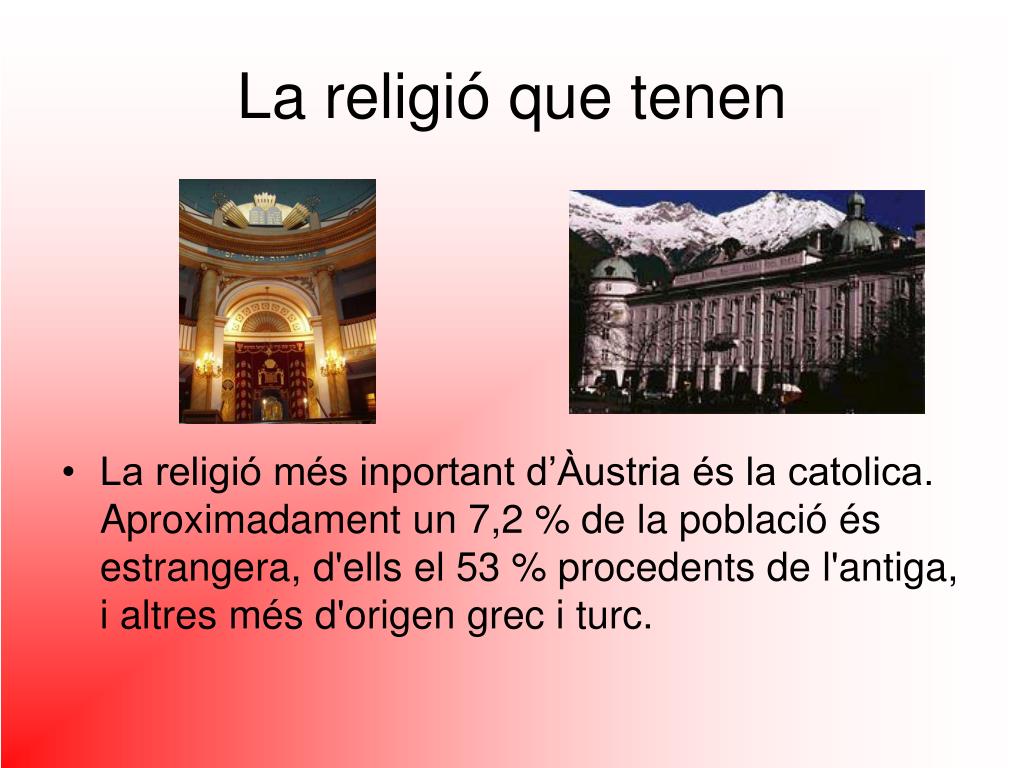 La religió que tenen

• La religió més inportant d’Àustria és la catolica. Aproximadament un 7,2 % de la població és estrangera, d'ells el 53 % procedents de l'antiga, i altres més d'origen grec i turc.